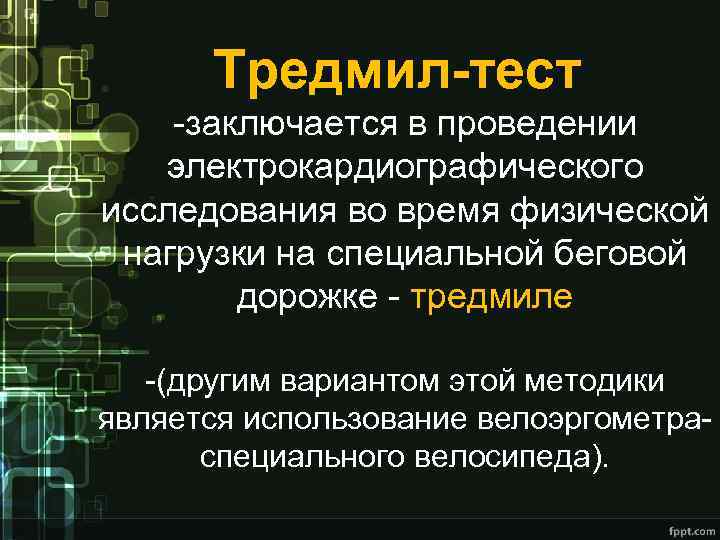 Тредмил-тест
-заключается в проведении электрокардиографического исследования во время физической нагрузки на специальной беговой дорожке - тредмиле

-(другим вариантом этой методики является использование велоэргометра-специального велосипеда).

fppt.com